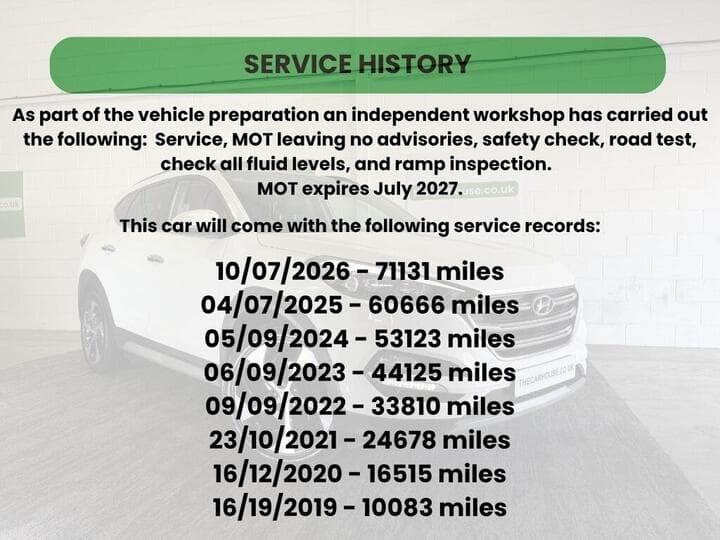 SERVICE HISTORY

As part of the vehicle preparation an independent workshop has carried out the following: Service, MOT leaving no advisories, safety check, road test, check all fluid levels, and ramp inspection.
MOT expires July 2027.

This car will come with the following service records:

10/07/2026 - 71131 miles
04/07/2025 - 60666 miles
05/09/2024 - 53123 miles
06/09/2023 - 44125 miles
09/09/2022 - 33810 miles
23/10/2021 - 24678 miles
16/12/2020 - 16515 miles
16/19/2019 - 10083 miles